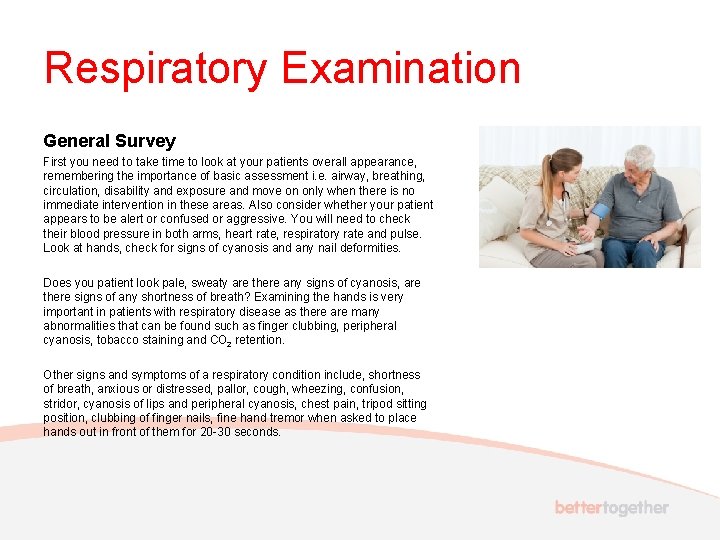 Respiratory Examination

General Survey

First you need to take time to look at your patients overall appearance, remembering the importance of basic assessment i.e. airway, breathing, circulation, disability and exposure and move on only when there is no immediate intervention in these areas. Also consider whether your patient appears to be alert or confused or aggressive. You will need to check their blood pressure in both arms, heart rate, respiratory rate and pulse. Look at hands, check for signs of cyanosis and any nail deformities.

Does you patient look pale, sweaty are there any signs of cyanosis, are there signs of any shortness of breath? Examining the hands is very important in patients with respiratory disease as there are many abnormalities that can be found such as finger clubbing, peripheral cyanosis, tobacco staining and $CO_2$ retention.

Other signs and symptoms of a respiratory condition include, shortness of breath, anxious or distressed, pallor, cough, wheezing, confusion, stridor, cyanosis of lips and peripheral cyanosis, chest pain, tripod sitting position, clubbing of finger nails, fine hand tremor when asked to place hands out in front of them for 20-30 seconds.

bettertogether